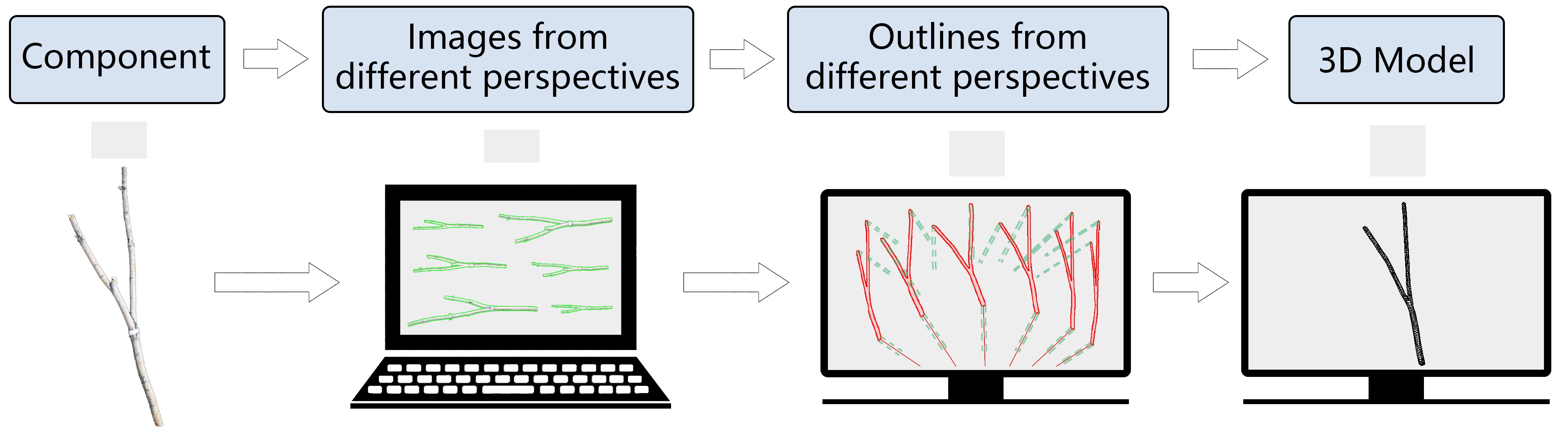 Component

Images from different perspectives

Outlines from different perspectives

3D Model